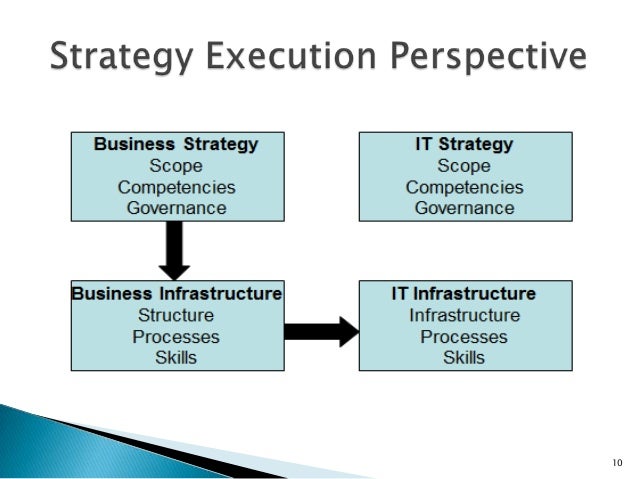 Strategy Execution Perspective

Business Strategy
Scope
Competencies
Governance

IT Strategy
Scope
Competencies
Governance

Business Infrastructure
Structure
Processes
Skills

IT Infrastructure
Infrastructure
Processes
Skills

10